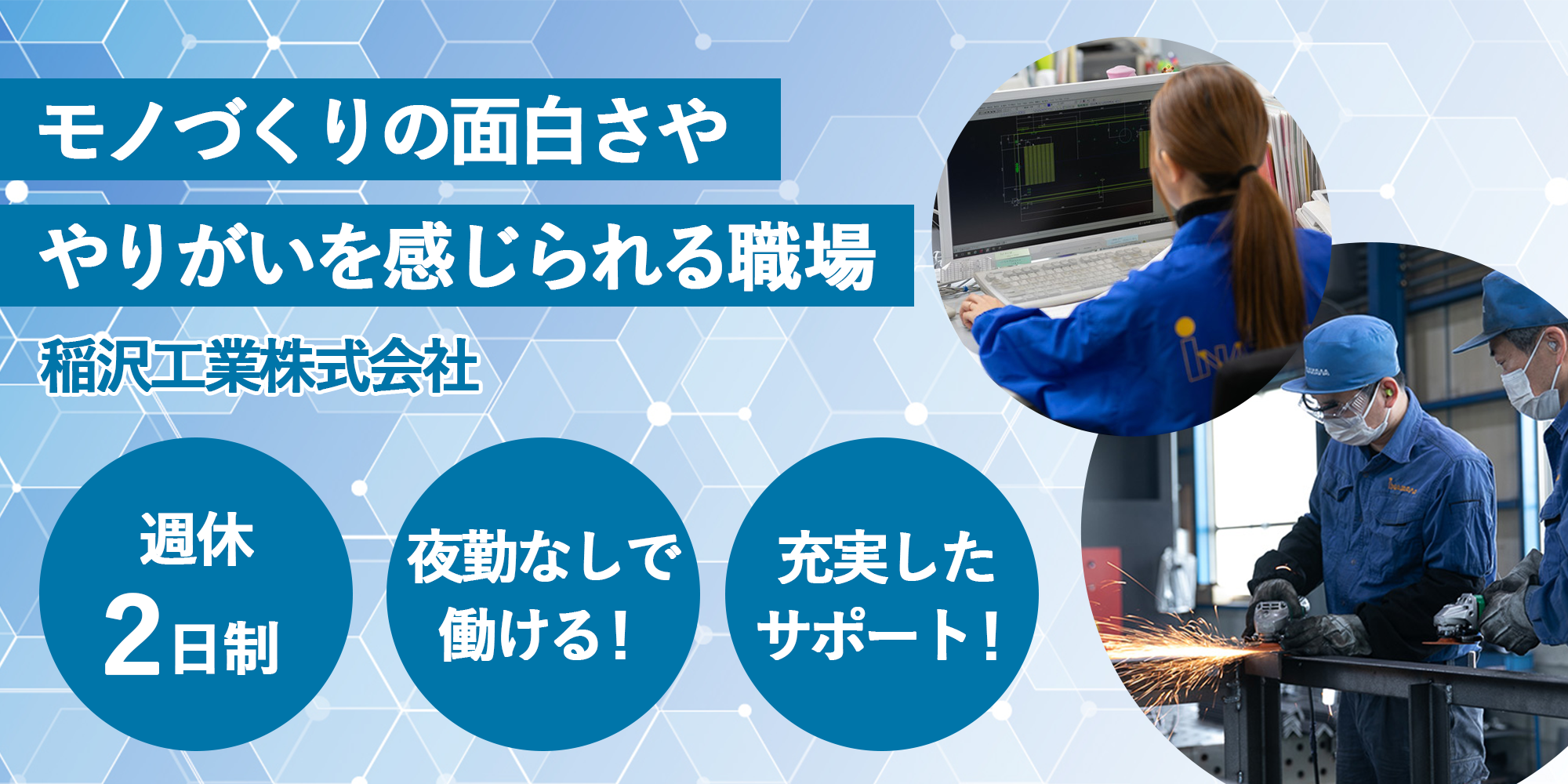 モノづくりの面白さや
やりがいを感じられる職場

稲沢工業株式会社

週休
2日制

夜勤なしで
働ける！

充実した
サポート！